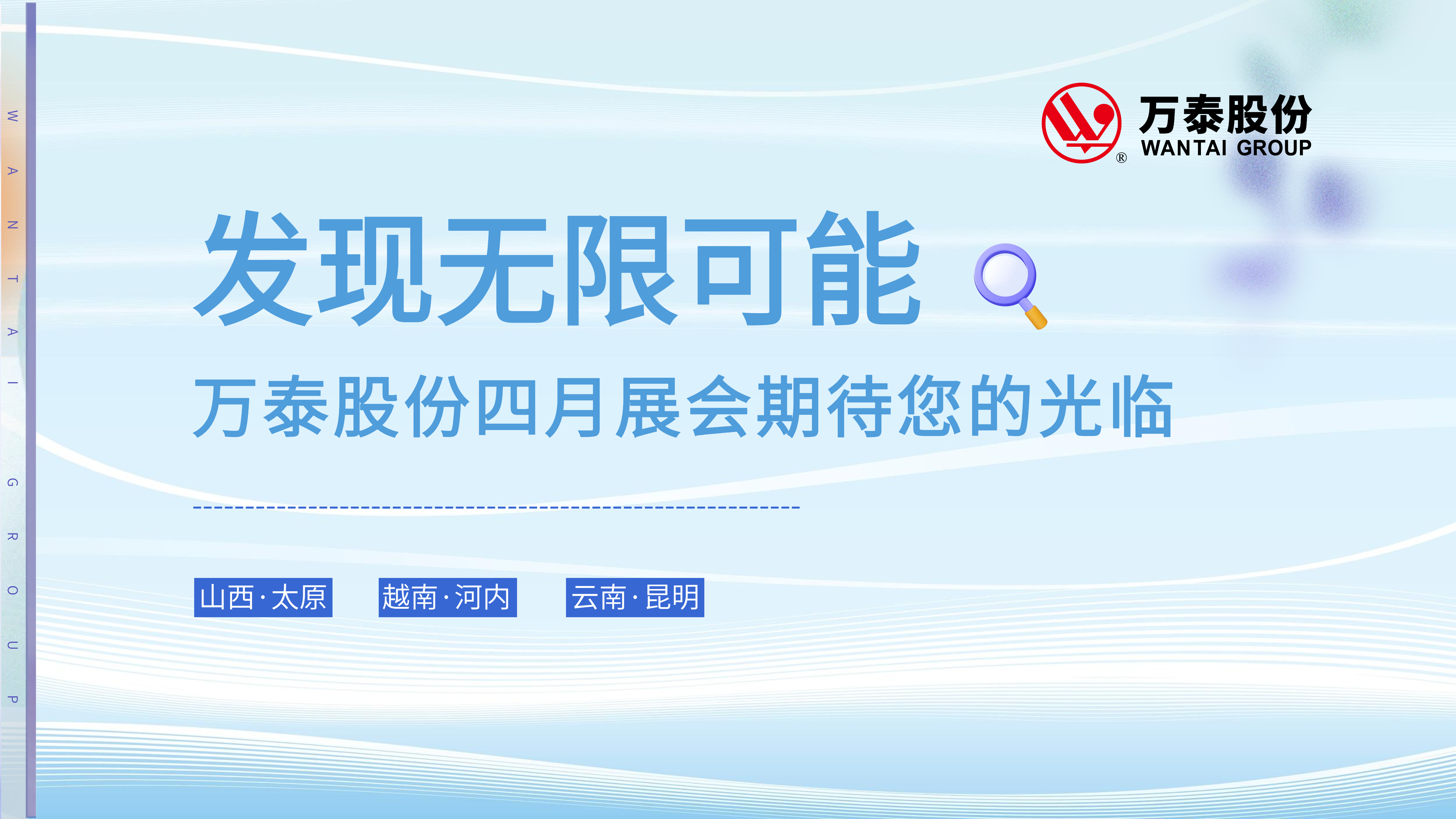 WANTAI GROUP

万泰股份
WANTAI GROUP

发现无限可能

万泰股份四月展会期待您的光临

山西·太原

越南·河内

云南·昆明